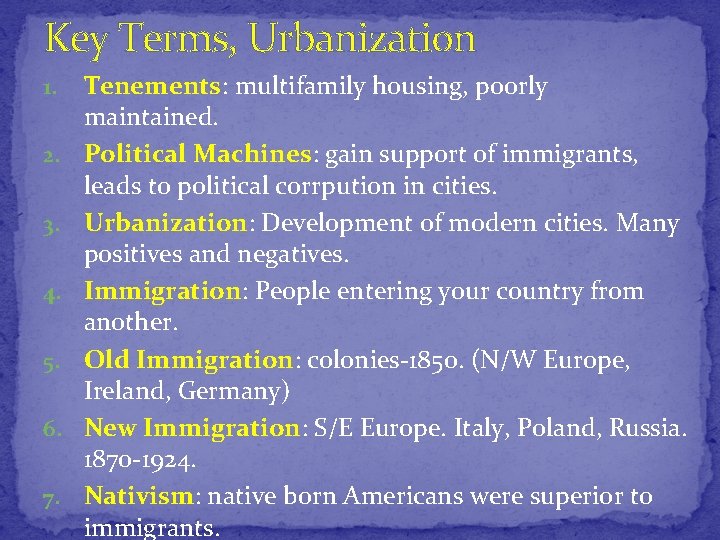 Key Terms, Urbanization

1. Tenements: multifamily housing, poorly maintained.
2. Political Machines: gain support of immigrants, leads to political corrpution in cities.
3. Urbanization: Development of modern cities. Many positives and negatives.
4. Immigration: People entering your country from another.
5. Old Immigration: colonies-1850. (N/W Europe, Ireland, Germany)
6. New Immigration: S/E Europe. Italy, Poland, Russia. 1870-1924.
7. Nativism: native born Americans were superior to immigrants.